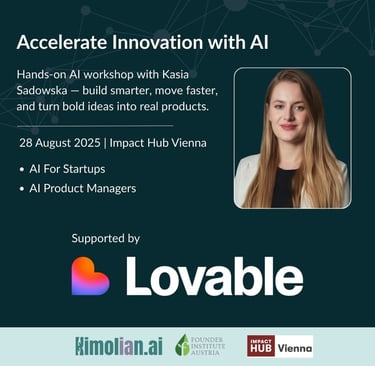 Accelerate Innovation with AI

Hands-on AI workshop with Kasia Sadowska — build smarter, move faster, and turn bold ideas into real products.

28 August 2025 | Impact Hub Vienna

• AI For Startups
• AI Product Managers

Supported by

Lovable

kimolian.ai

FOUNDER INSTITUTE AUSTRIA

IMPACT HUB Vienna